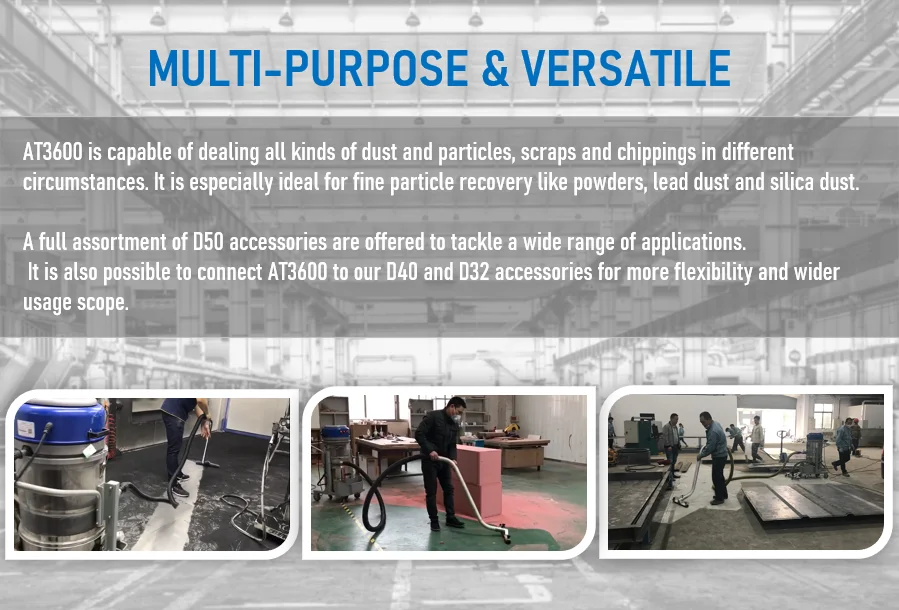 MULTI-PURPOSE & VERSATILE

AT3600 is capable of dealing all kinds of dust and particles, scraps and chippings in different circumstances. It is especially ideal for fine particle recovery like powders, lead dust and silica dust.

A full assortment of D50 accessories are offered to tackle a wide range of applications. It is also possible to connect AT3600 to our D40 and D32 accessories for more flexibility and wider usage scope.